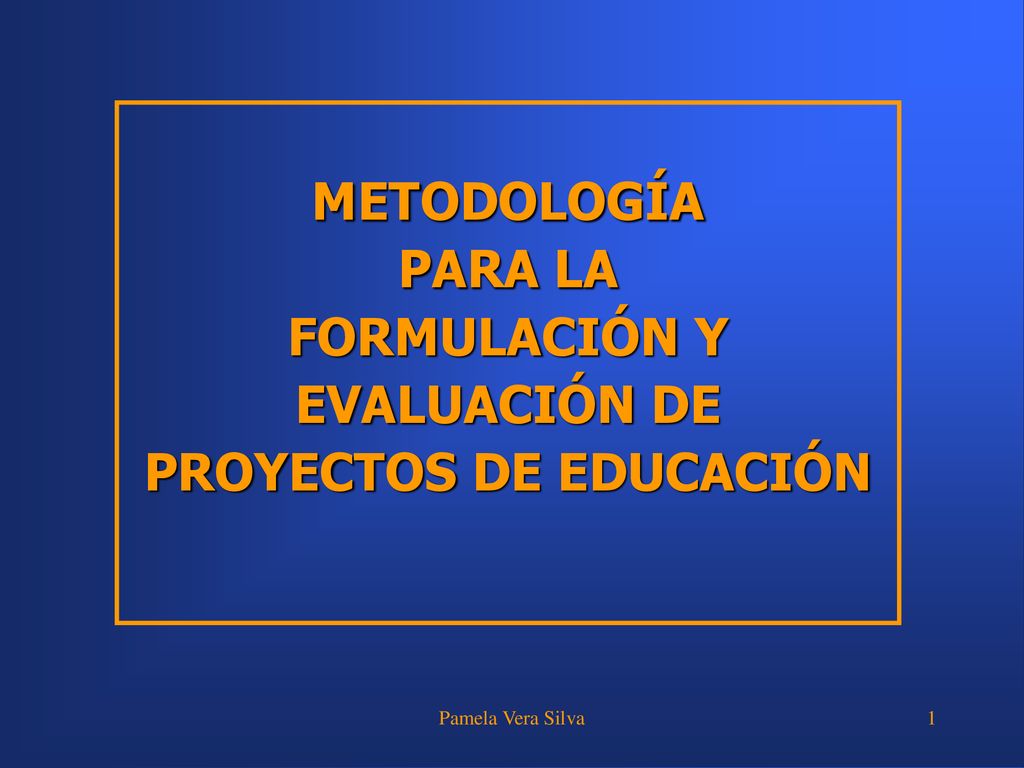 METODOLOGÍA
PARA LA
FORMULACIÓN Y
EVALUACIÓN DE
PROYECTOS DE EDUCACIÓN

Pamela Vera Silva

1